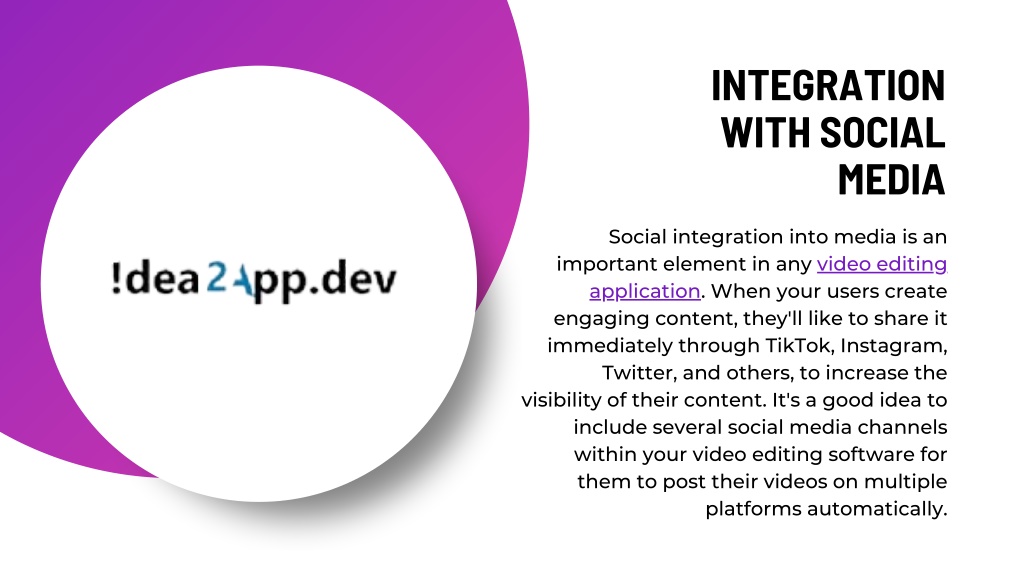 !dea2App.dev

INTEGRATION WITH SOCIAL MEDIA

Social integration into media is an important element in any video editing application. When your users create engaging content, they'll like to share it immediately through TikTok, Instagram, Twitter, and others, to increase the visibility of their content. It's a good idea to include several social media channels within your video editing software for them to post their videos on multiple platforms automatically.